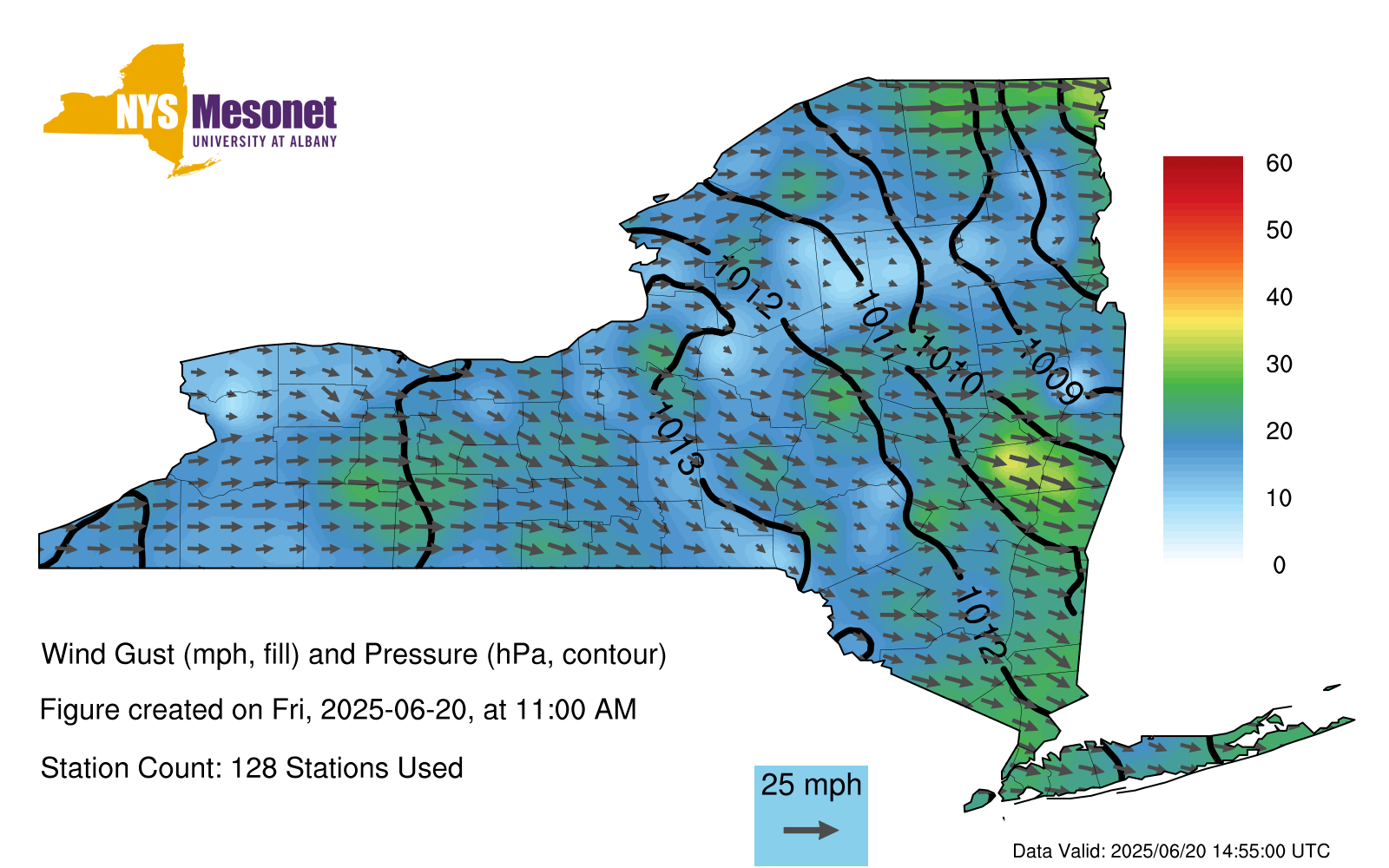 NYS Mesonet
UNIVERSITY AT ALBANY

1012
1011
1010
1009
1013
1012

60
50
40
30
20
10
0

Wind Gust (mph, fill) and Pressure (hPa, contour)

Figure created on Fri, 2025-06-20, at 11:00 AM

Station Count: 128 Stations Used

25 mph

Data Valid: 2025/06/20 14:55:00 UTC